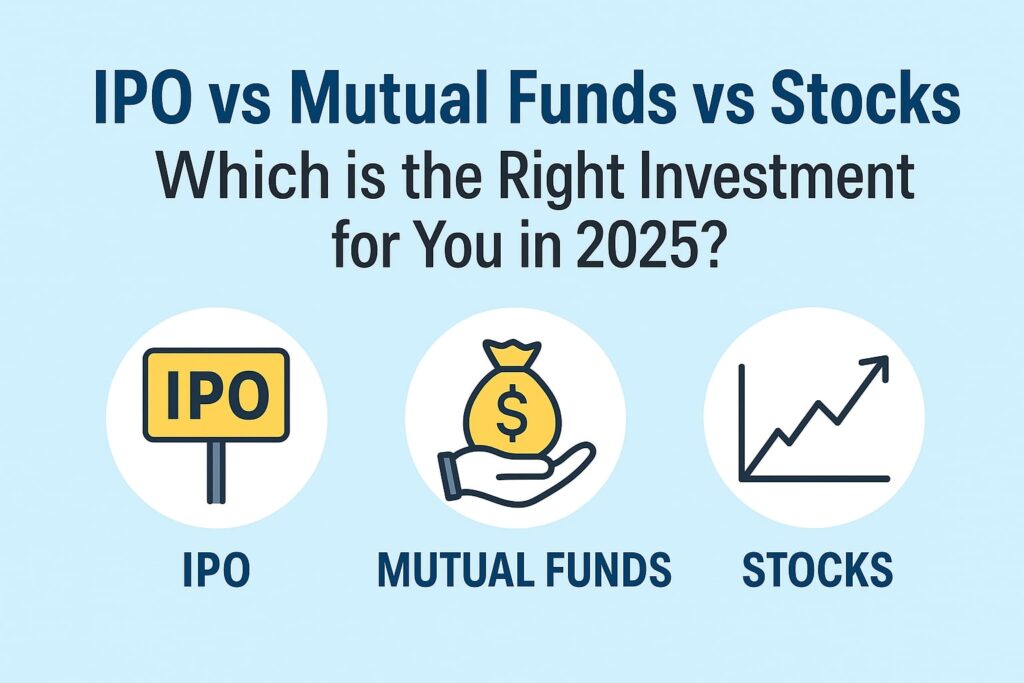 IPO vs Mutual Funds vs Stocks
Which is the Right Investment for You in 2025?

IPO

$

IPO

MUTUAL FUNDS

STOCKS